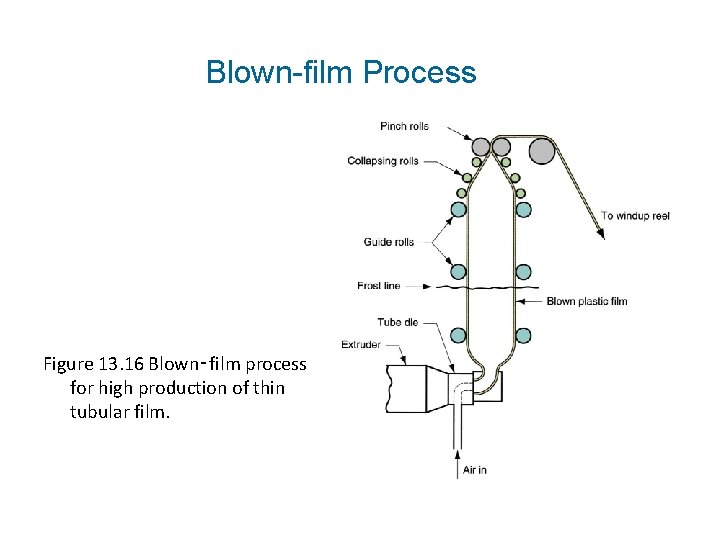 Blown-film Process

Pinch rolls

Collapsing rolls

To windup reel

Guide rolls

Frost line

Blown plastic film

Tube die

Extruder

Air in

Figure 13.16 Blown‑film process for high production of thin tubular film.